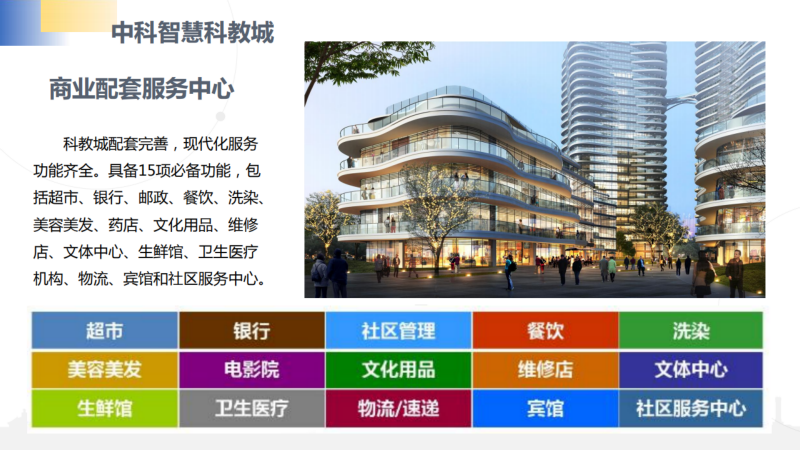 中科智慧科教城

商业配套服务中心

科教城配套完善，现代化服务功能齐全。具备15项必备功能，包括超市、银行、邮政、餐饮、洗染、美容美发、药店、文化用品、维修店、文体中心、生鲜馆、卫生医疗机构、物流、宾馆和社区服务中心。

| 超市 | 银行 | 社区管理 | 餐饮 | 洗染 |
|---|---|---|---|---|
| 美容美发 | 电影院 | 文化用品 | 维修店 | 文体中心 |
| 生鲜馆 | 卫生医疗 | 物流/速递 | 宾馆 | 社区服务中心 |